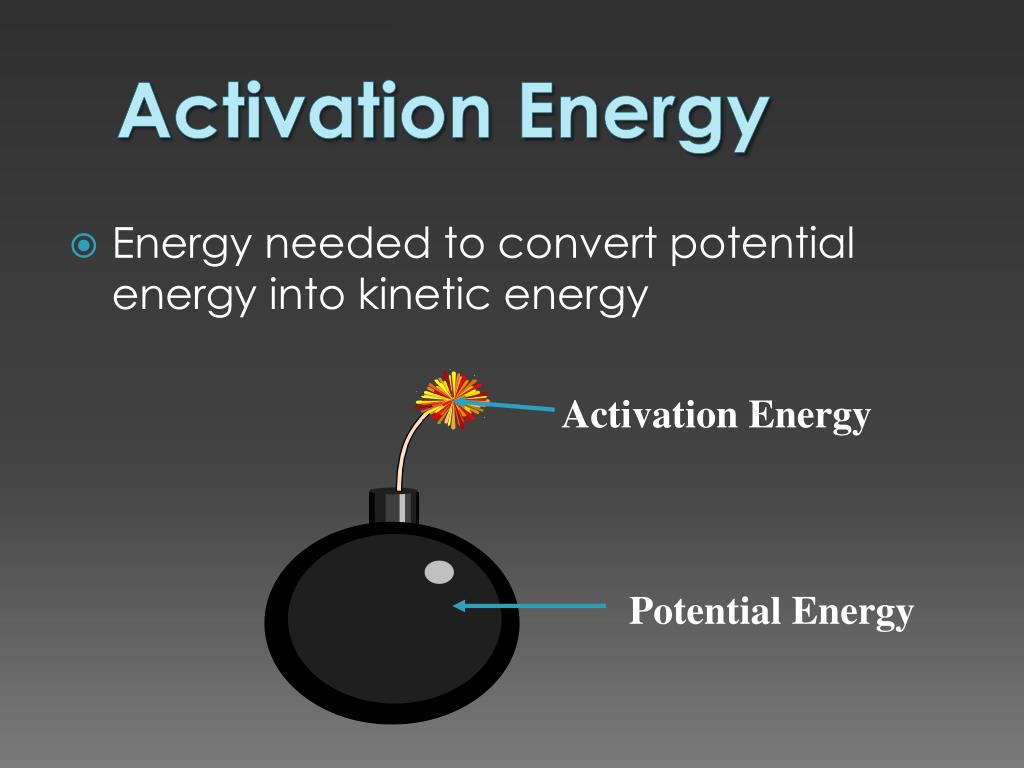 Activation Energy

Energy needed to convert potential energy into kinetic energy

Activation Energy

Potential Energy